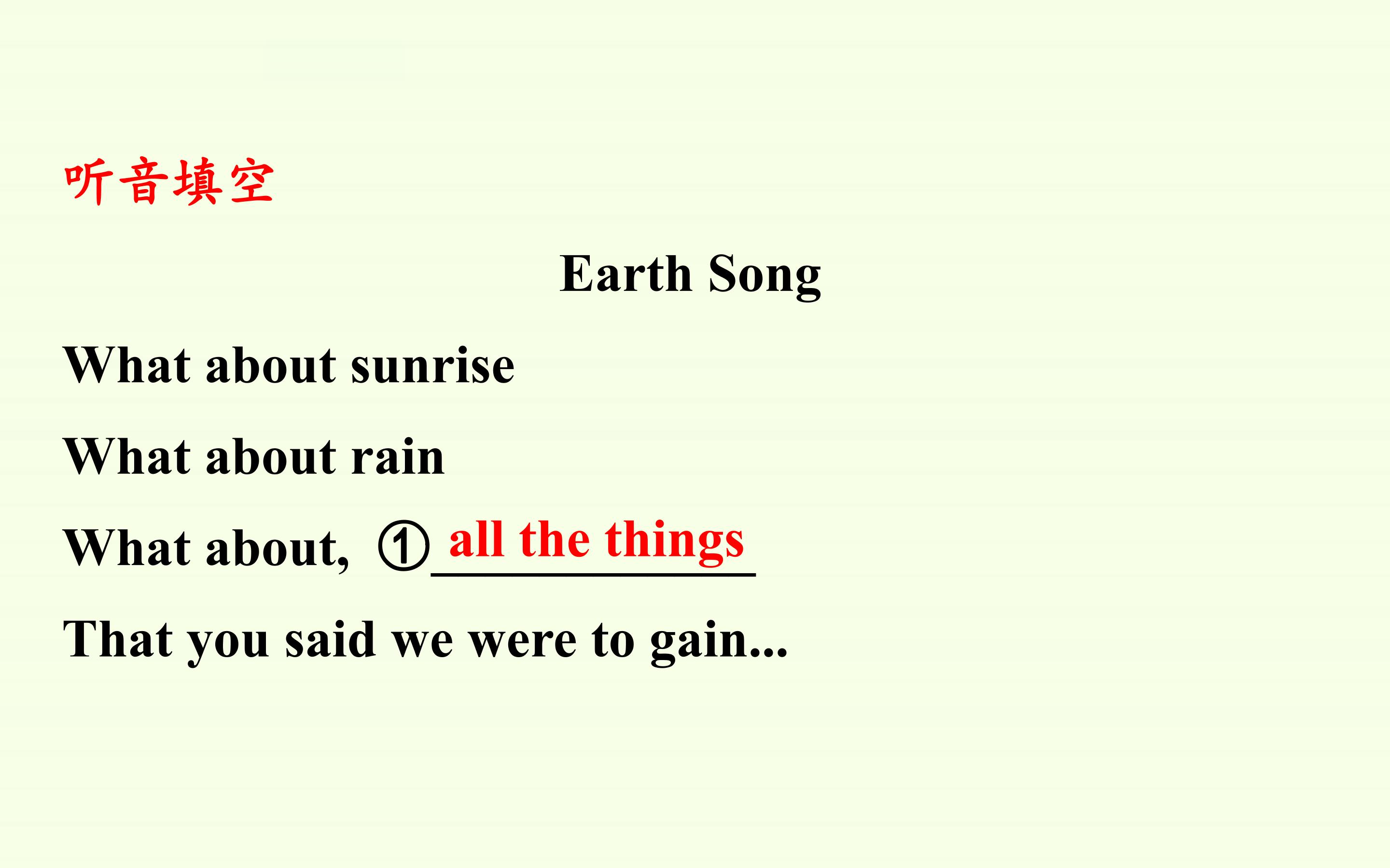 听音填空

Earth Song

What about sunrise

What about rain

What about, ① all the things

That you said we were to gain...